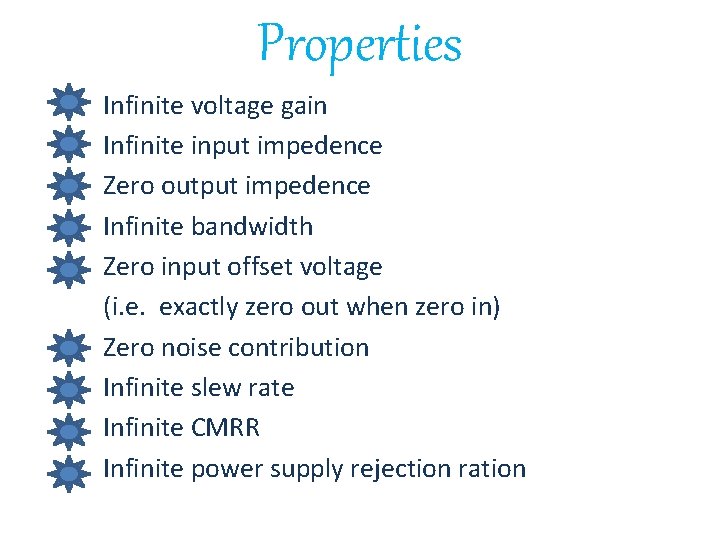 Properties

Infinite voltage gain
Infinite input impedence
Zero output impedence
Infinite bandwidth
Zero input offset voltage
(i.e. exactly zero out when zero in)
Zero noise contribution
Infinite slew rate
Infinite CMRR
Infinite power supply rejection ration